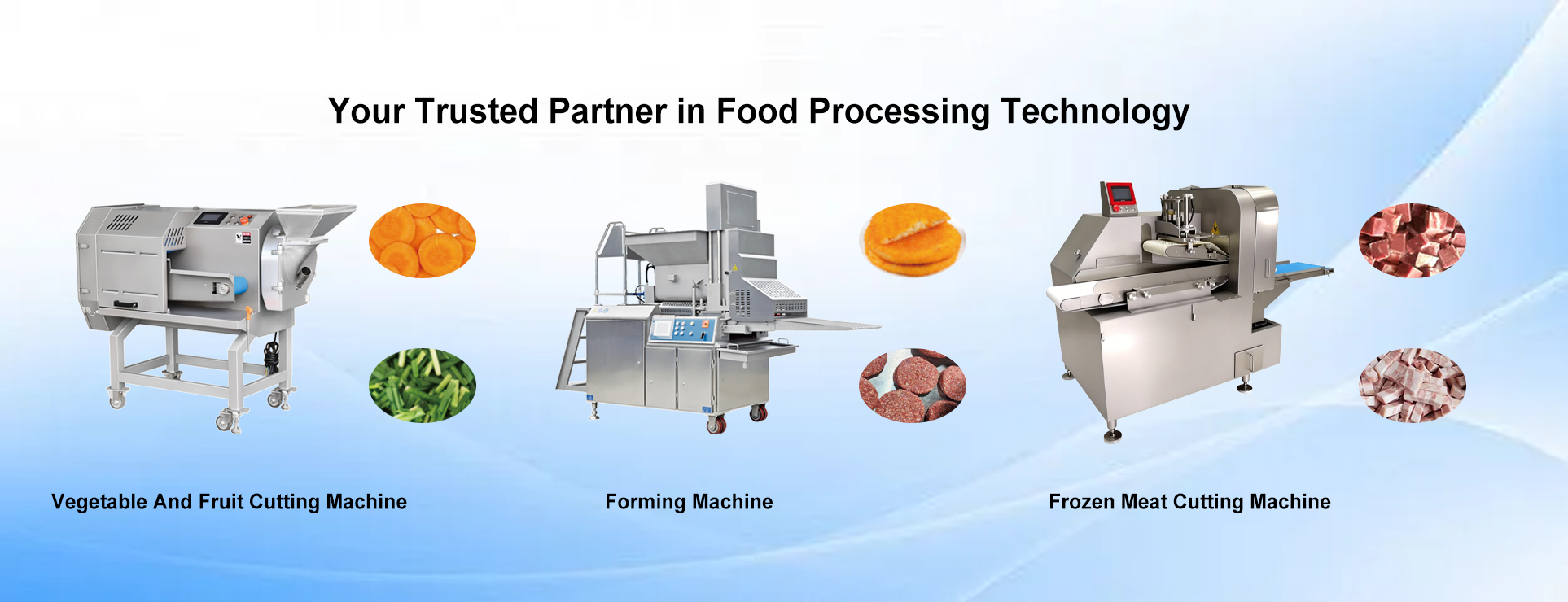 Your Trusted Partner in Food Processing Technology

Vegetable And Fruit Cutting Machine

Forming Machine

Frozen Meat Cutting Machine